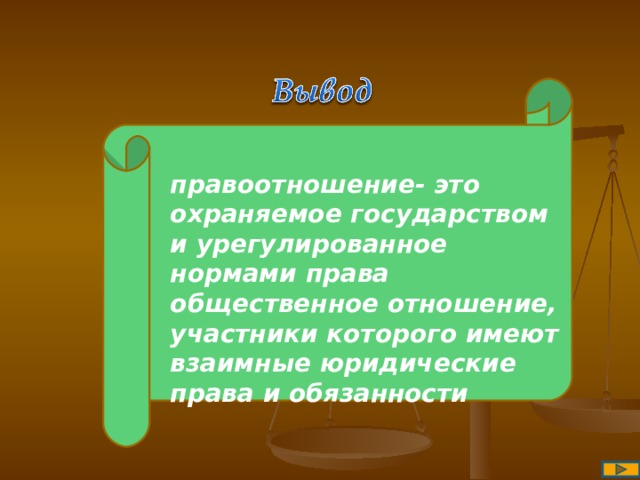 Вывод

правоотношение- это охраняемое государством и урегулированное нормами права общественное отношение, участники которого имеют взаимные юридические права и обязанности